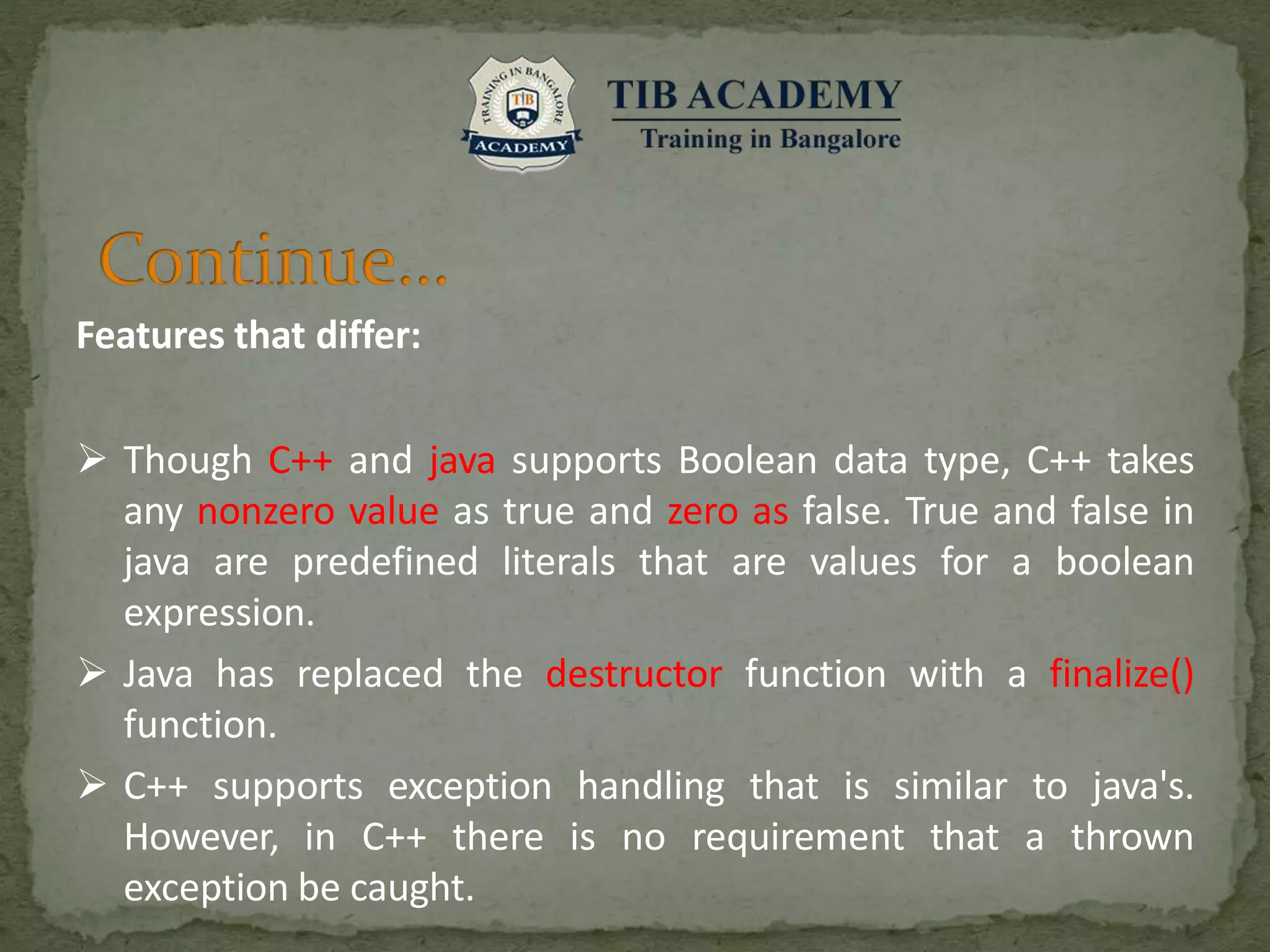 TRAINING IN BANGALORE
TIB
ACADEMY

TIB ACADEMY
Training in Bangalore

Continue…

Features that differ:

➢ Though C++ and java supports Boolean data type, C++ takes any nonzero value as true and zero as false. True and false in java are predefined literals that are values for a boolean expression.

➢ Java has replaced the destructor function with a finalize() function.

➢ C++ supports exception handling that is similar to java's. However, in C++ there is no requirement that a thrown exception be caught.